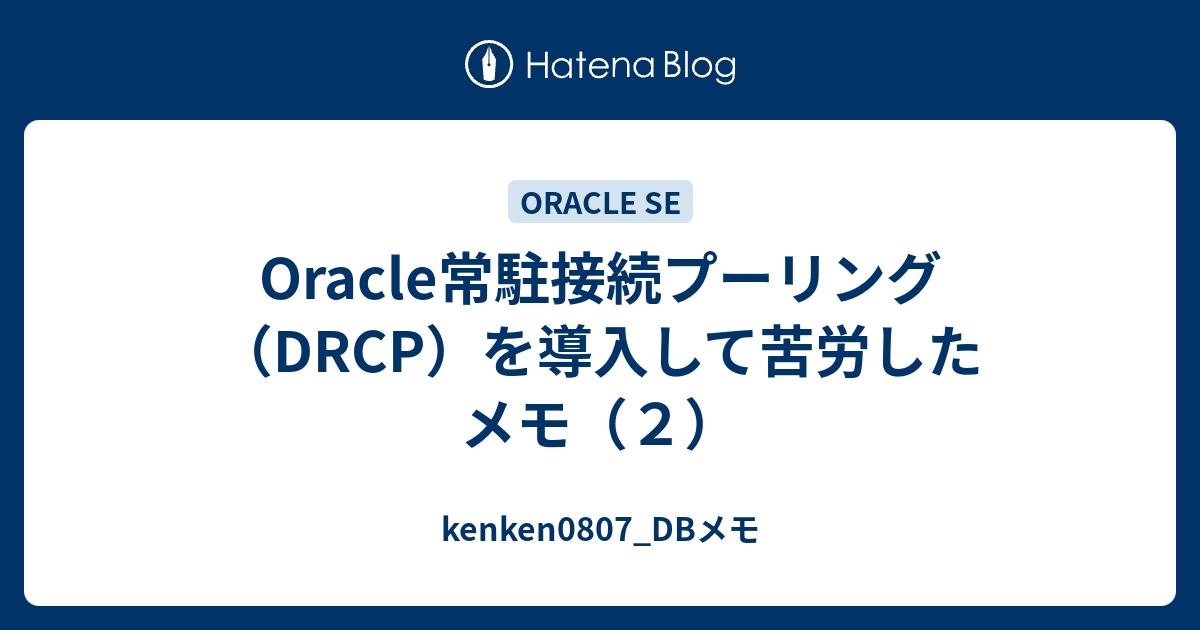 Hatena Blog

ORACLE SE

Oracle常駐接続プーリング（DRCP）を導入して苦労したメモ（２）

kenken0807_DBメモ